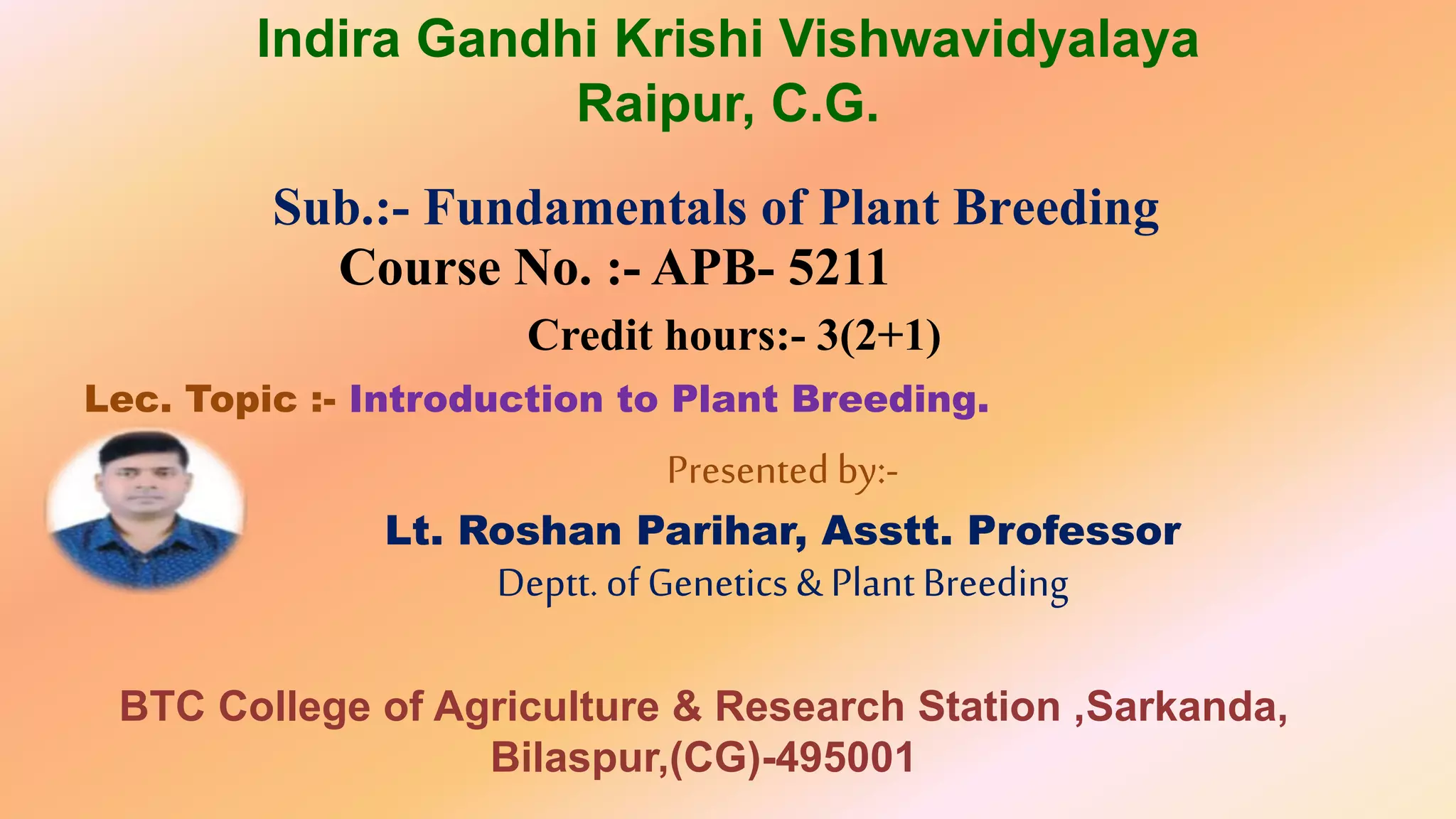 Indira Gandhi Krishi Vishwavidyalaya
Raipur, C.G.

Sub.:- Fundamentals of Plant Breeding
Course No. :- APB- 5211
Credit hours:- 3(2+1)

Lec. Topic :- Introduction to Plant Breeding.

Presented by:-

Lt. Roshan Parihar, Asstt. Professor
Deptt. of Genetics & Plant Breeding

BTC College of Agriculture & Research Station ,Sarkanda, Bilaspur,(CG)-495001